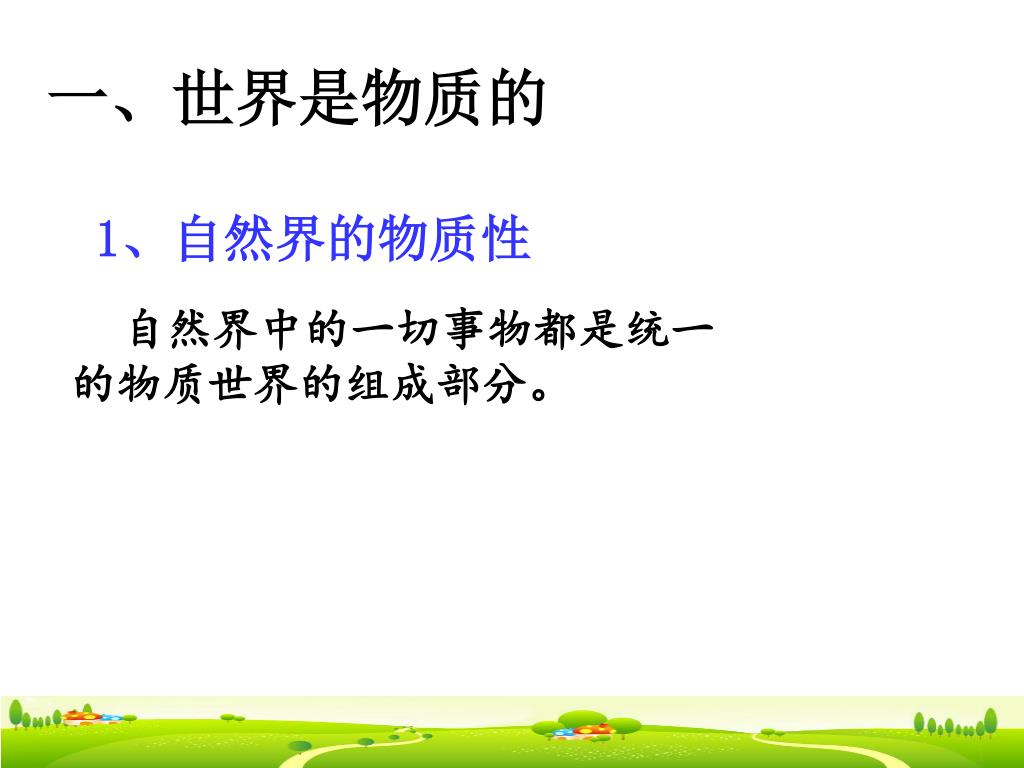 一、世界是物质的

1、自然界的物质性

自然界中的一切事物都是统一的物质世界的组成部分。